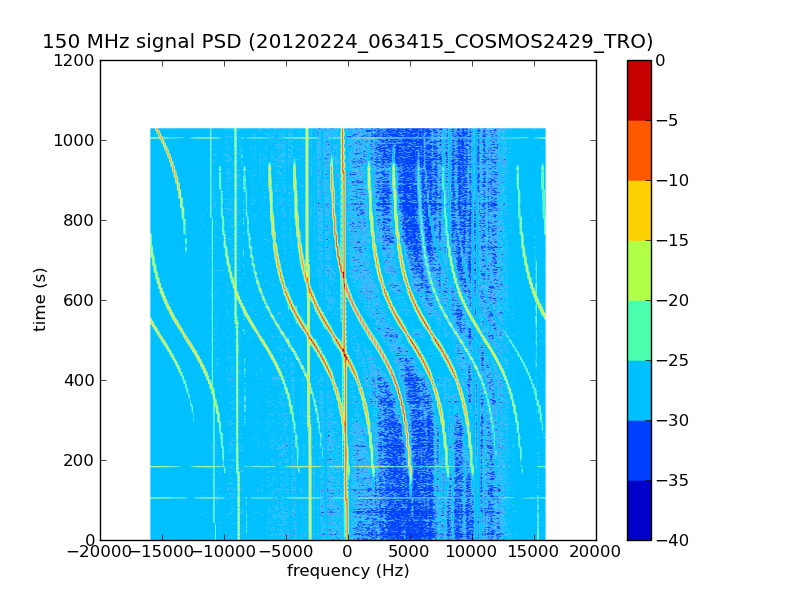 150 MHz signal PSD (20120224_063415_COSMOS2429_TRO)

1200
1000
800
600
400
200
0

time (s)

−20000 −15000 −10000 −5000 0 5000 10000 15000 20000
frequency (Hz)

0
−5
−10
−15
−20
−25
−30
−35
−40